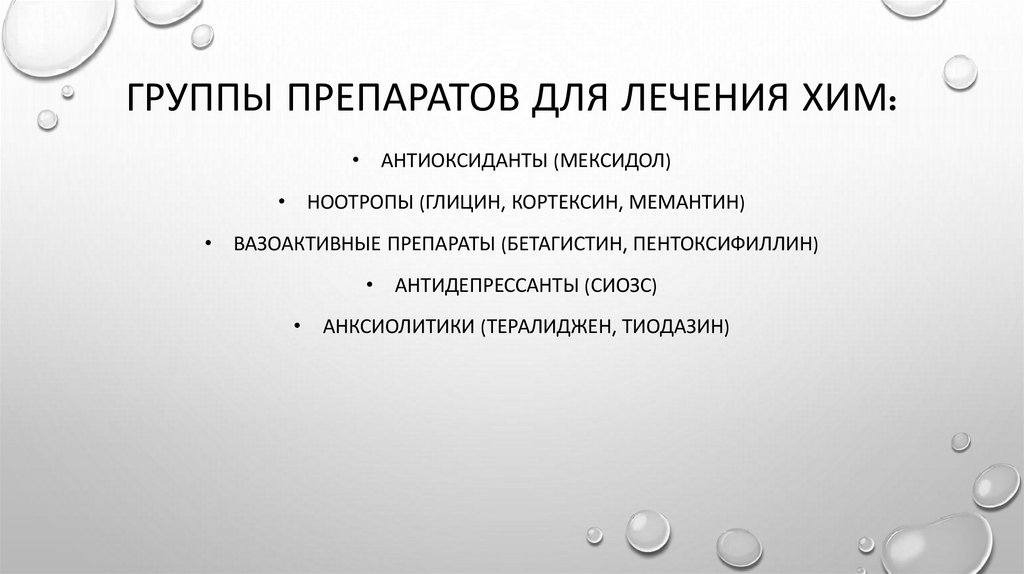 ГРУППЫ ПРЕПАРАТОВ ДЛЯ ЛЕЧЕНИЯ ХИМ:

• АНТИОКСИДАНТЫ (МЕКСИДОЛ)

• НООТРОПЫ (ГЛИЦИН, КОРТЕКСИН, МЕМАНТИН)

• ВАЗОАКТИВНЫЕ ПРЕПАРАТЫ (БЕТАГИСТИН, ПЕНТОКСИФИЛЛИН)

• АНТИДЕПРЕССАНТЫ (СИОЗС)

• АНКСИОЛИТИКИ (ТЕРАЛИДЖЕН, ТИОДАЗИН)